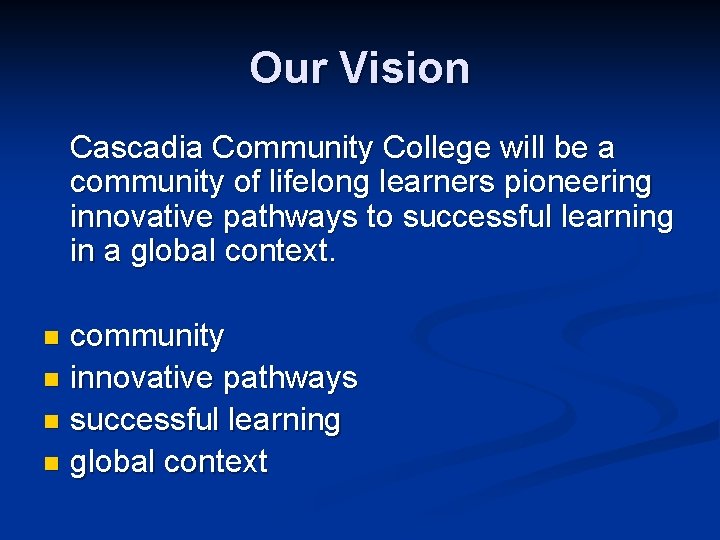 Our Vision

Cascadia Community College will be a community of lifelong learners pioneering innovative pathways to successful learning in a global context.

- community
- innovative pathways
- successful learning
- global context